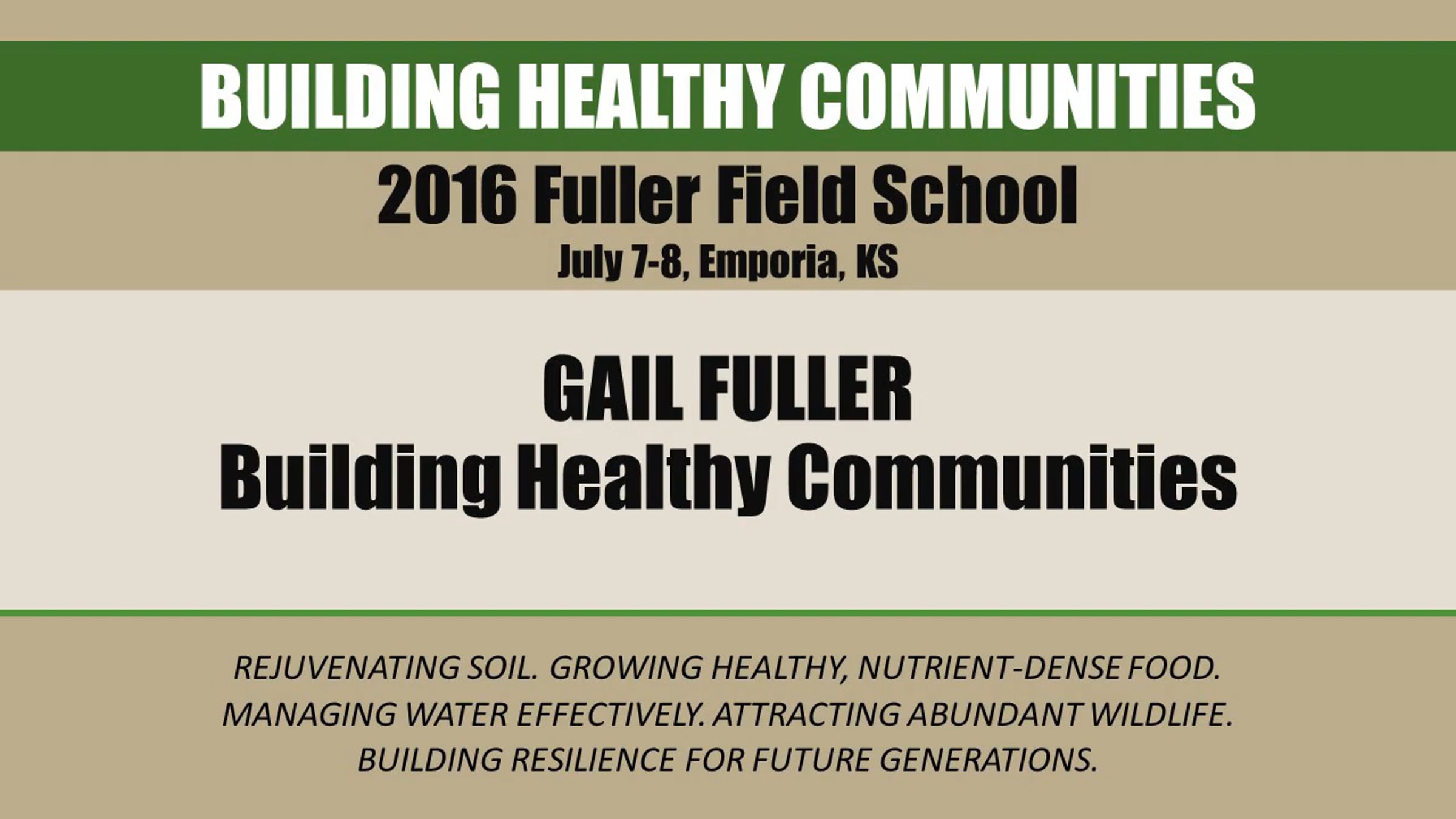 BUILDING HEALTHY COMMUNITIES

2016 Fuller Field School

July 7-8, Emporia, KS

GAIL FULLER
Building Healthy Communities

REJUVENATING SOIL. GROWING HEALTHY, NUTRIENT-DENSE FOOD. MANAGING WATER EFFECTIVELY. ATTRACTING ABUNDANT WILDLIFE. BUILDING RESILIENCE FOR FUTURE GENERATIONS.